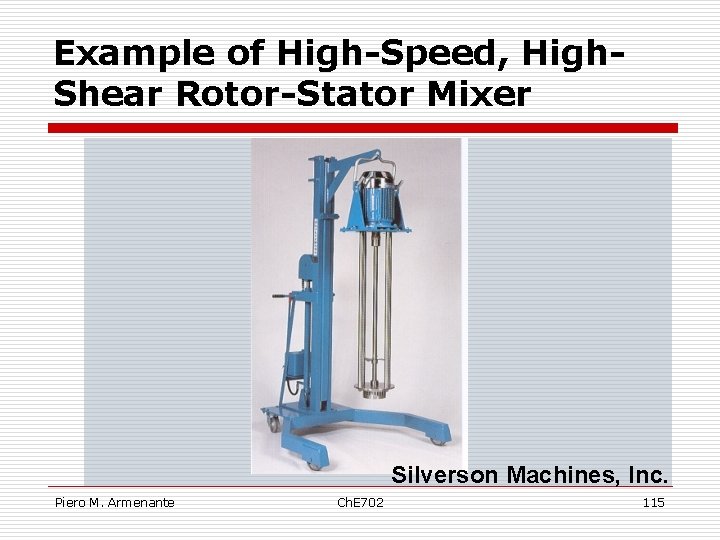 Example of High-Speed, High-Shear Rotor-Stator Mixer

Silverson Machines, Inc.

Piero M. Armenante ChE702 115